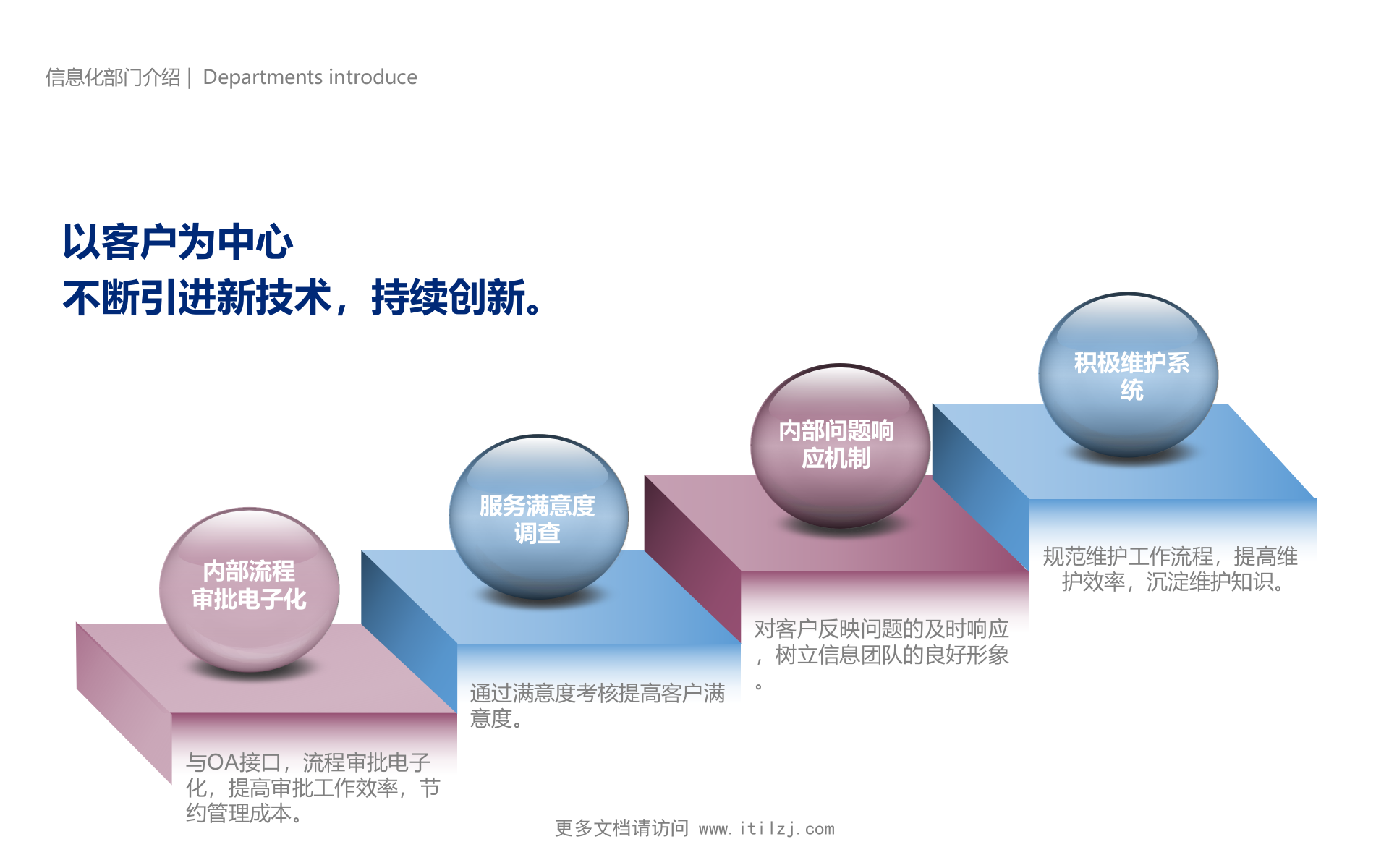 信息化部门介绍 | Departments introduce

以客户为中心
不断引进新技术，持续创新。

内部流程审批电子化

与OA接口，流程审批电子化，提高审批工作效率，节约管理成本。

服务满意度调查

通过满意度考核提高客户满意度。

内部问题响应机制

对客户反映问题的及时响应，树立信息团队的良好形象。

积极维护系统

规范维护工作流程，提高维护效率，沉淀维护知识。

更多文档请访问 www.itilzj.com